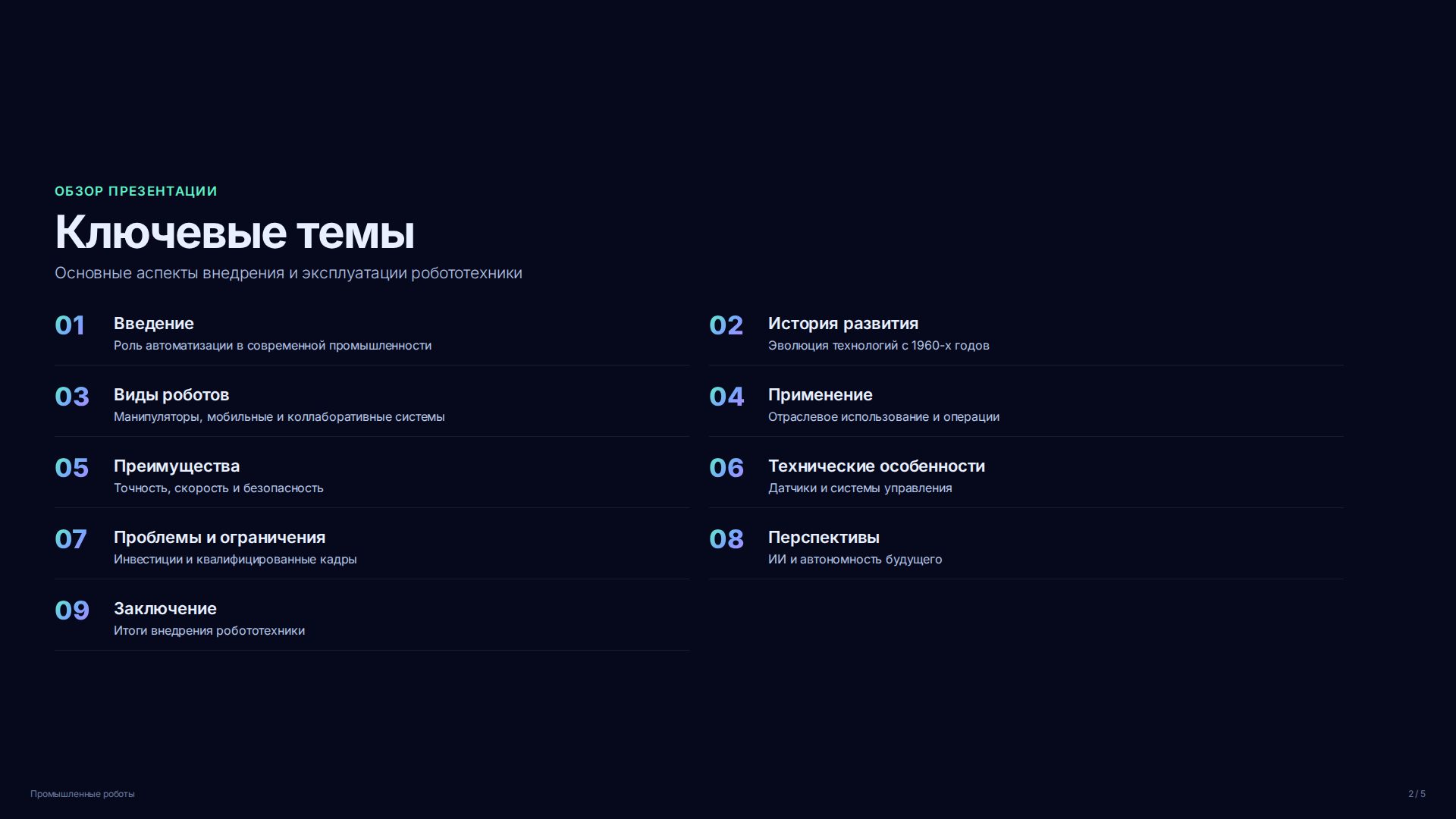 ОБЗОР ПРЕЗЕНТАЦИИ

Ключевые темы

Основные аспекты внедрения и эксплуатации робототехники

01 Введение
Роль автоматизации в современной промышленности

02 История развития
Эволюция технологий с 1960-х годов

03 Виды роботов
Манипуляторы, мобильные и коллаборативные системы

04 Применение
Отраслевое использование и операции

05 Преимущества
Точность, скорость и безопасность

06 Технические особенности
Датчики и системы управления

07 Проблемы и ограничения
Инвестиции и квалифицированные кадры

08 Перспективы
ИИ и автономность будущего

09 Заключение
Итоги внедрения робототехники

Промышленные роботы

2 / 5